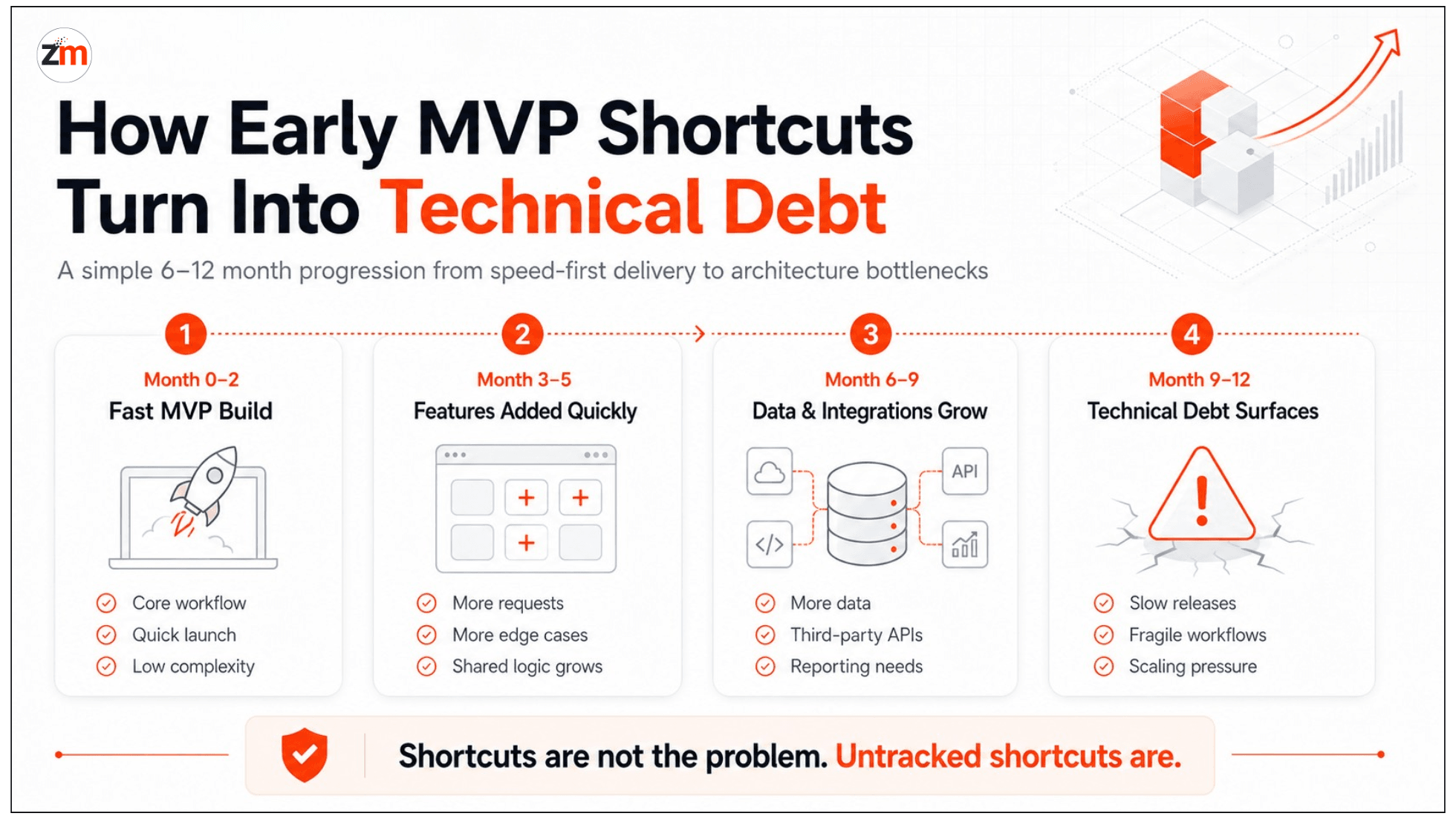 zm

How Early MVP Shortcuts Turn Into Technical Debt

A simple 6–12 month progression from speed-first delivery to architecture bottlenecks

1
Month 0–2
Fast MVP Build
Core workflow
Quick launch
Low complexity

2
Month 3–5
Features Added Quickly
More requests
More edge cases
Shared logic grows

3
Month 6–9
Data & Integrations Grow
API
More data
Third-party APIs
Reporting needs

4
Month 9–12
Technical Debt Surfaces
Slow releases
Fragile workflows
Scaling pressure

Shortcuts are not the problem. Untracked shortcuts are.